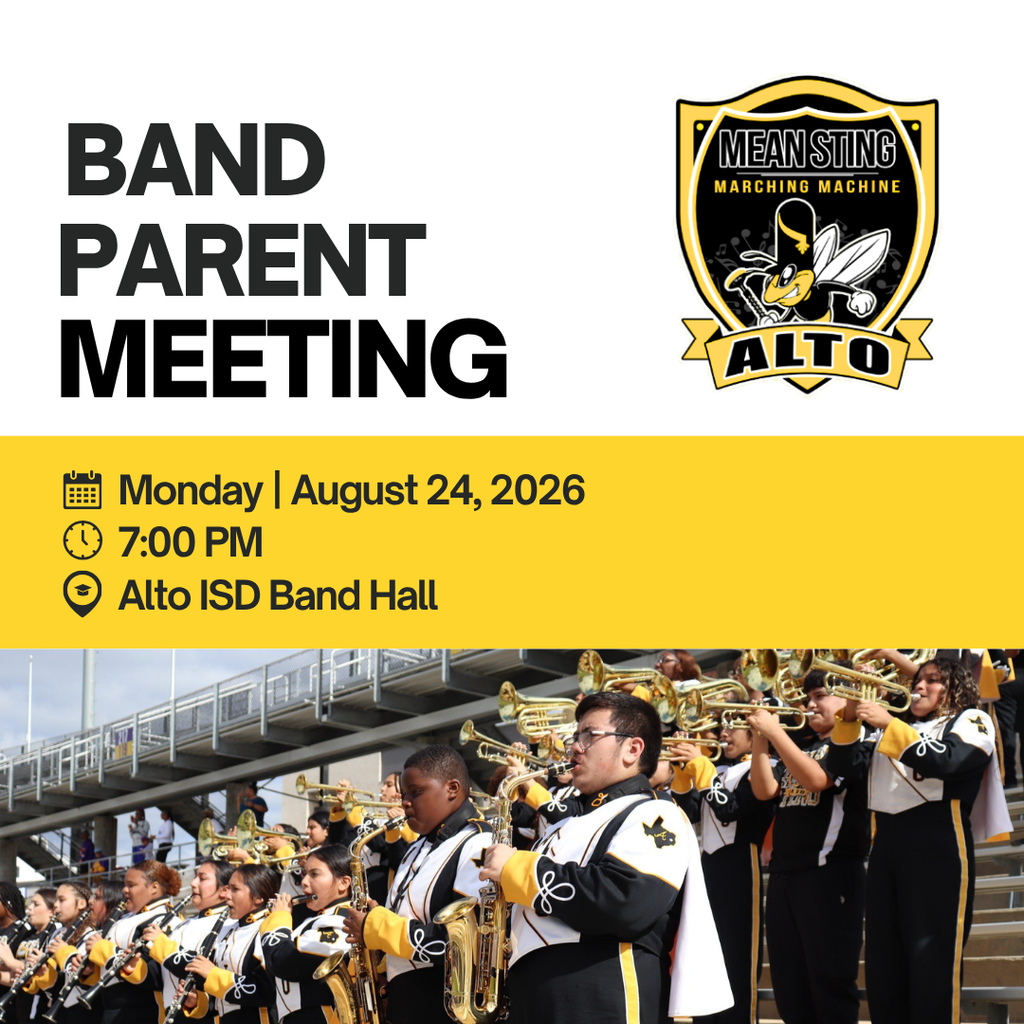 BAND PARENT MEETING

MEAN STING
MARCHING MACHINE
ALTO

Monday | August 24, 2026
7:00 PM
Alto ISD Band Hall